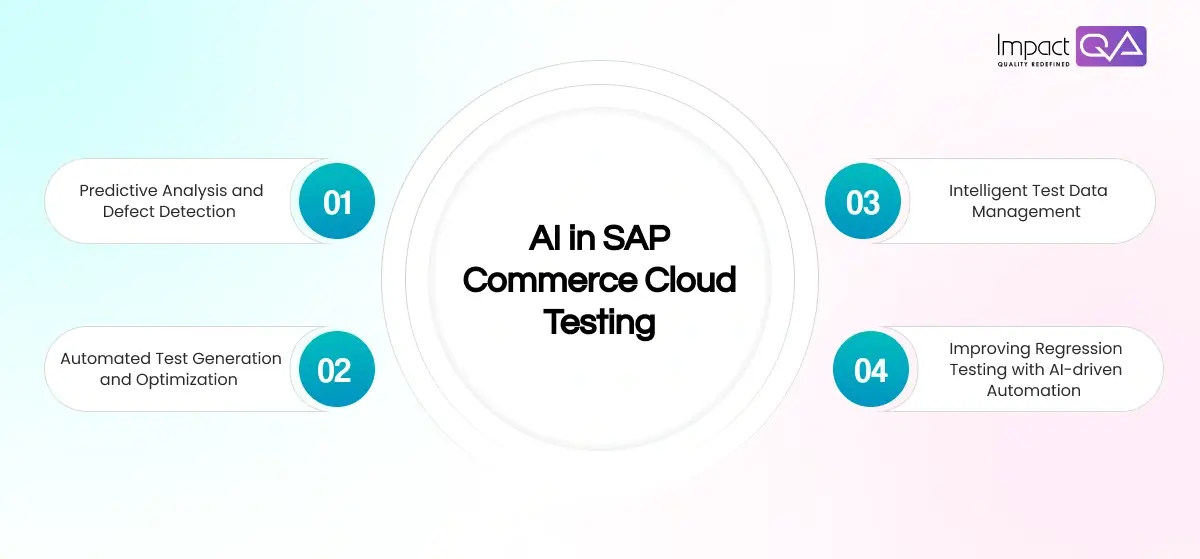 Impact QA
QUALITY REDEFINED

AI in SAP Commerce Cloud Testing

Predictive Analysis and Defect Detection 01

Automated Test Generation and Optimization 02

03 Intelligent Test Data Management

04 Improving Regression Testing with AI-driven Automation